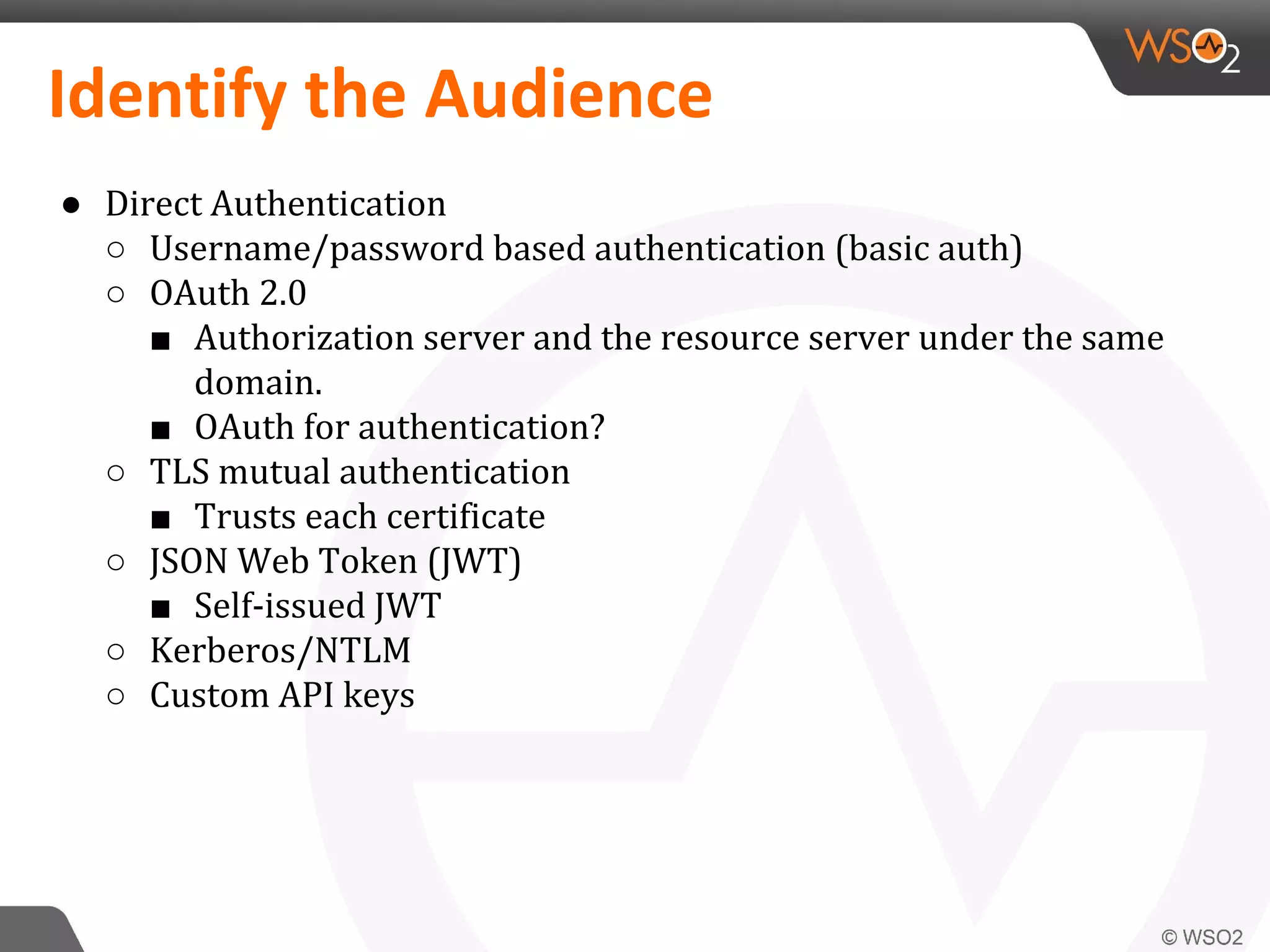 WSO2

Identify the Audience

● Direct Authentication
○ Username/password based authentication (basic auth)
○ OAuth 2.0
■ Authorization server and the resource server under the same domain.
■ OAuth for authentication?
○ TLS mutual authentication
■ Trusts each certificate
○ JSON Web Token (JWT)
■ Self-issued JWT
○ Kerberos/NTLM
○ Custom API keys

© WSO2